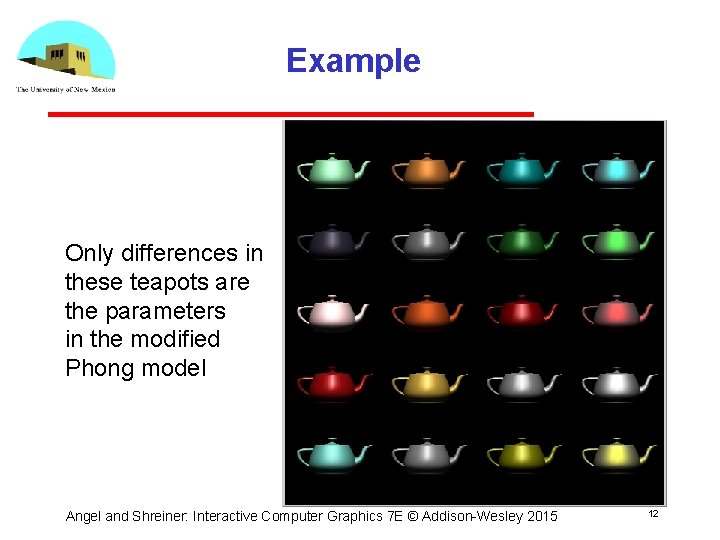 The University of New Mexico

Example

Only differences in these teapots are the parameters in the modified Phong model

Angel and Shreiner: Interactive Computer Graphics 7E © Addison-Wesley 2015

12